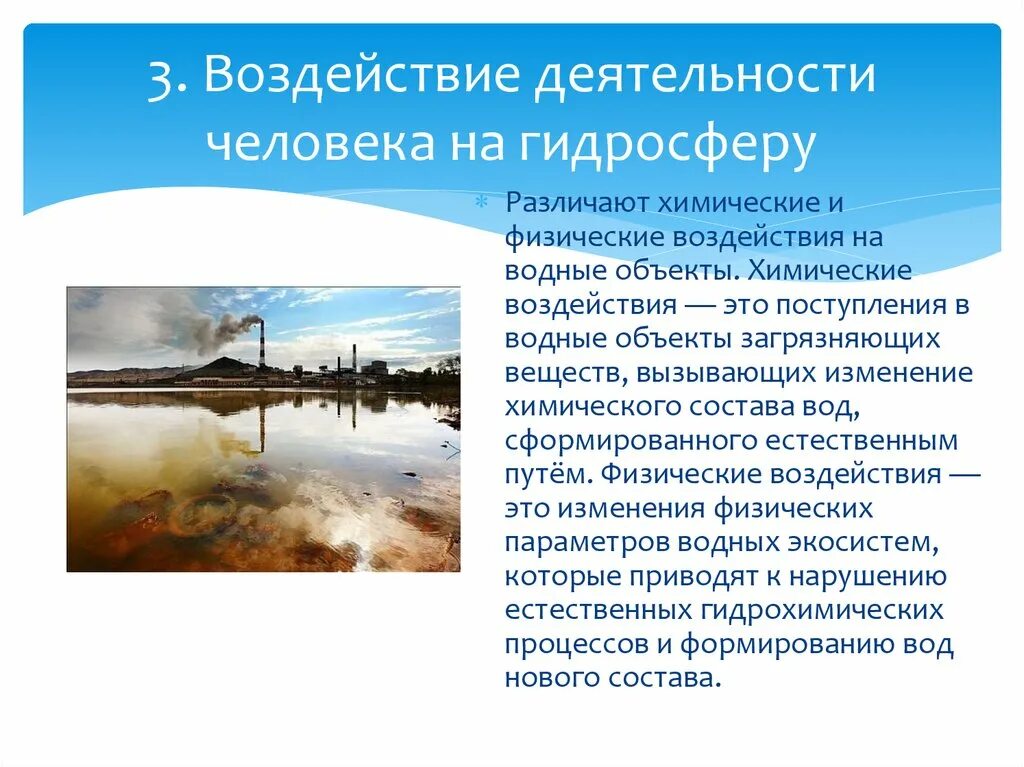 3. Воздействие деятельности человека на гидросферу

Различают химические и физические воздействия на водные объекты. Химические воздействия — это поступления в водные объекты загрязняющих веществ, вызывающих изменение химического состава вод, сформированного естественным путём. Физические воздействия — это изменения физических параметров водных экосистем, которые приводят к нарушению естественных гидрохимических процессов и формированию вод нового состава.